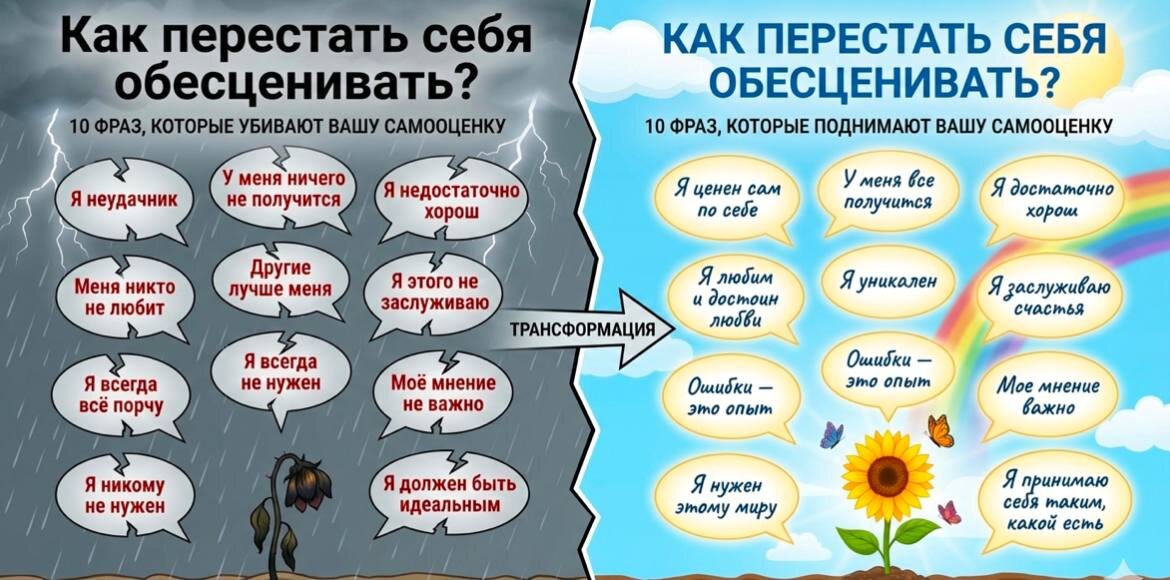 Как перестать себя обесценивать?

10 ФРАЗ, КОТОРЫЕ УБИВАЮТ ВАШУ САМООЦЕНКУ

Я неудачник

У меня ничего не получится

Я недостаточно хорош

Меня никто не любит

Другие лучше меня

Я этого не заслуживаю

Я всегда всё порчу

Я всегда не нужен

Моё мнение не важно

Я никому не нужен

Я должен быть идеальным

ТРАНСФОРМАЦИЯ

КАК ПЕРЕСТАТЬ СЕБЯ ОБЕСЦЕНИВАТЬ?

10 ФРАЗ, КОТОРЫЕ ПОДНИМАЮТ ВАШУ САМООЦЕНКУ

Я ценен сам по себе

У меня все получится

Я достаточно хорош

Я любим и достоин любви

Я уникален

Я заслуживаю счастья

Ошибки — это опыт

Ошибки — это опыт

Мое мнение важно

Я нужен этому миру

Я принимаю себя таким, какой есть